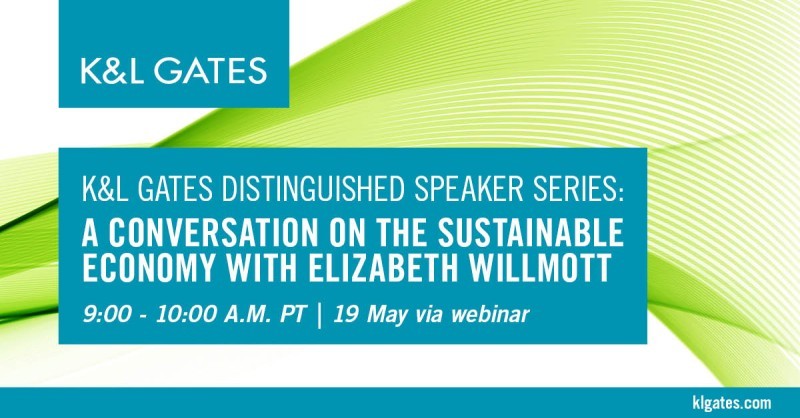 K&L GATES

K&L GATES DISTINGUISHED SPEAKER SERIES:
A CONVERSATION ON THE SUSTAINABLE ECONOMY WITH ELIZABETH WILLMOTT

9:00 - 10:00 A.M. PT | 19 May via webinar

klgates.com